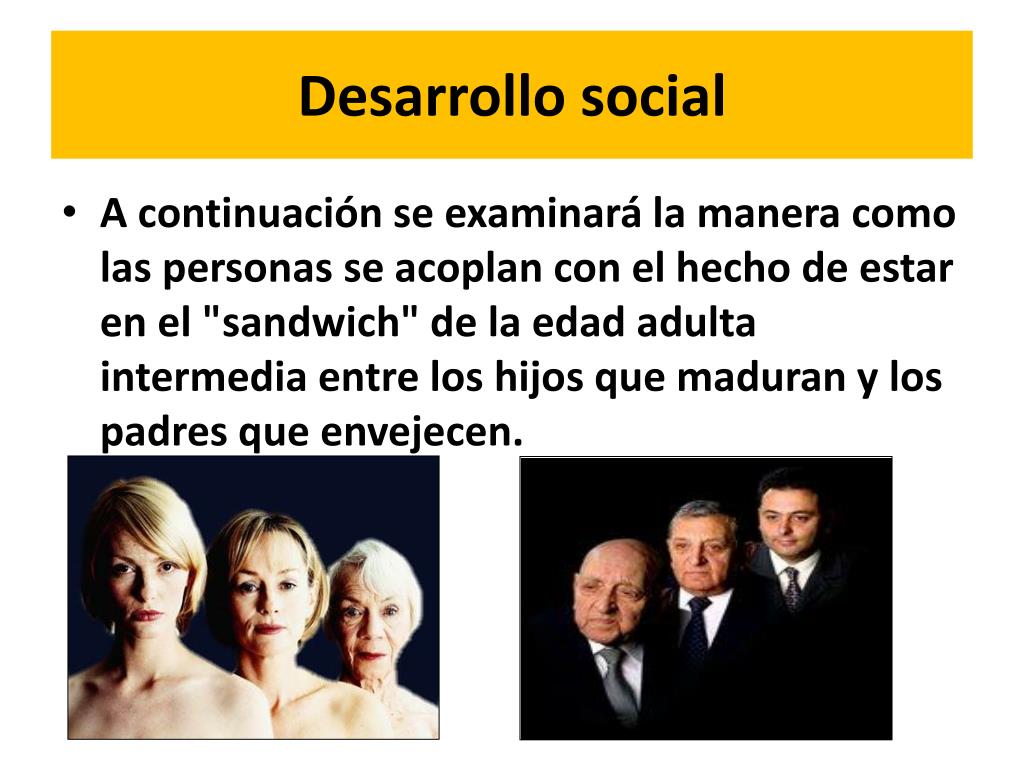 Desarrollo social

• A continuación se examinará la manera como las personas se acoplan con el hecho de estar en el "sandwich" de la edad adulta intermedia entre los hijos que maduran y los padres que envejecen.